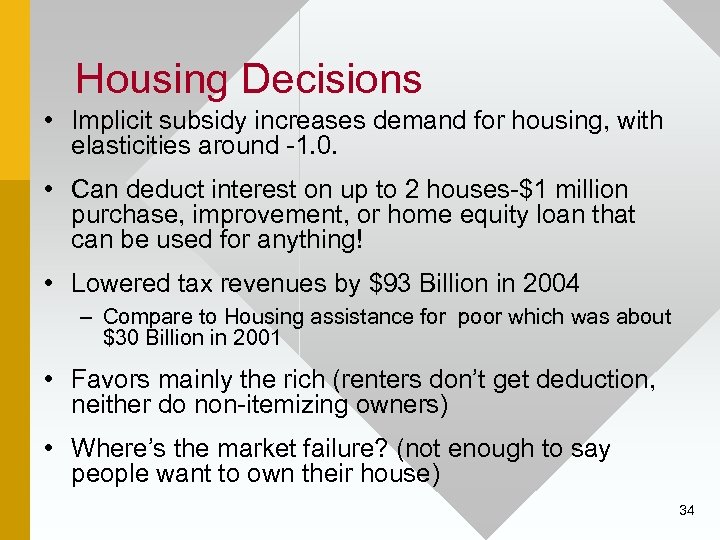 Housing Decisions

• Implicit subsidy increases demand for housing, with elasticities around -1.0.

• Can deduct interest on up to 2 houses-\$1 million purchase, improvement, or home equity loan that can be used for anything!

• Lowered tax revenues by \$93 Billion in 2004

– Compare to Housing assistance for poor which was about \$30 Billion in 2001

• Favors mainly the rich (renters don't get deduction, neither do non-itemizing owners)

• Where's the market failure? (not enough to say people want to own their house)

34